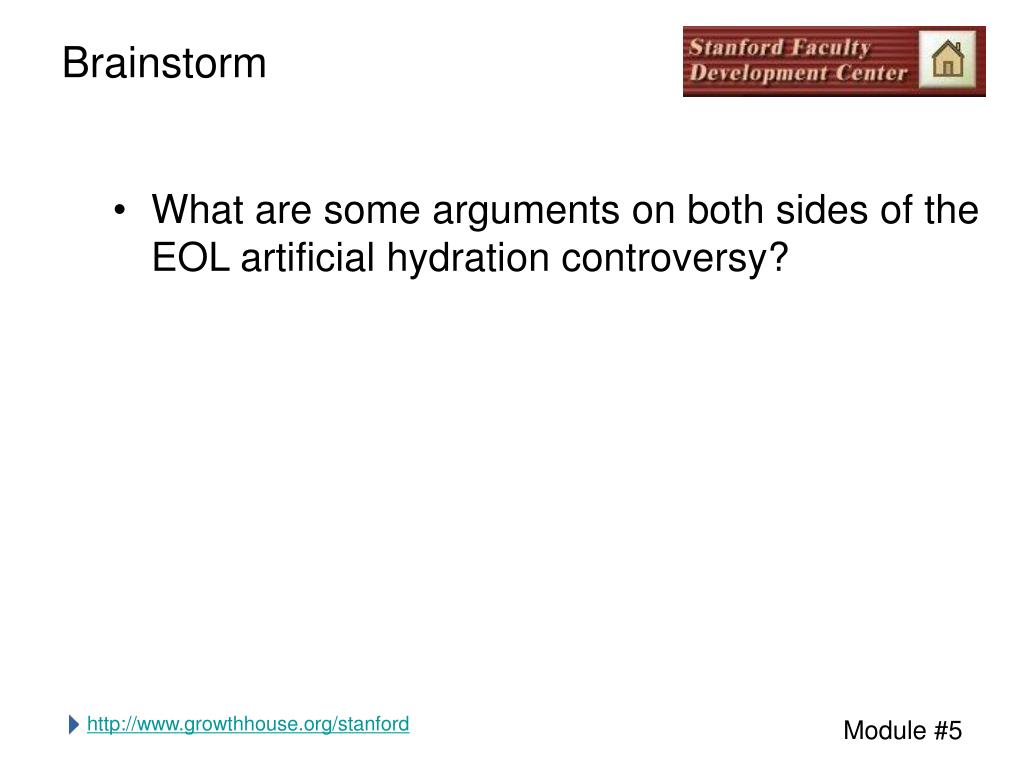 Brainstorm

Stanford Faculty Development Center

• What are some arguments on both sides of the EOL artificial hydration controversy?

http://www.growthhouse.org/stanford

Module #5